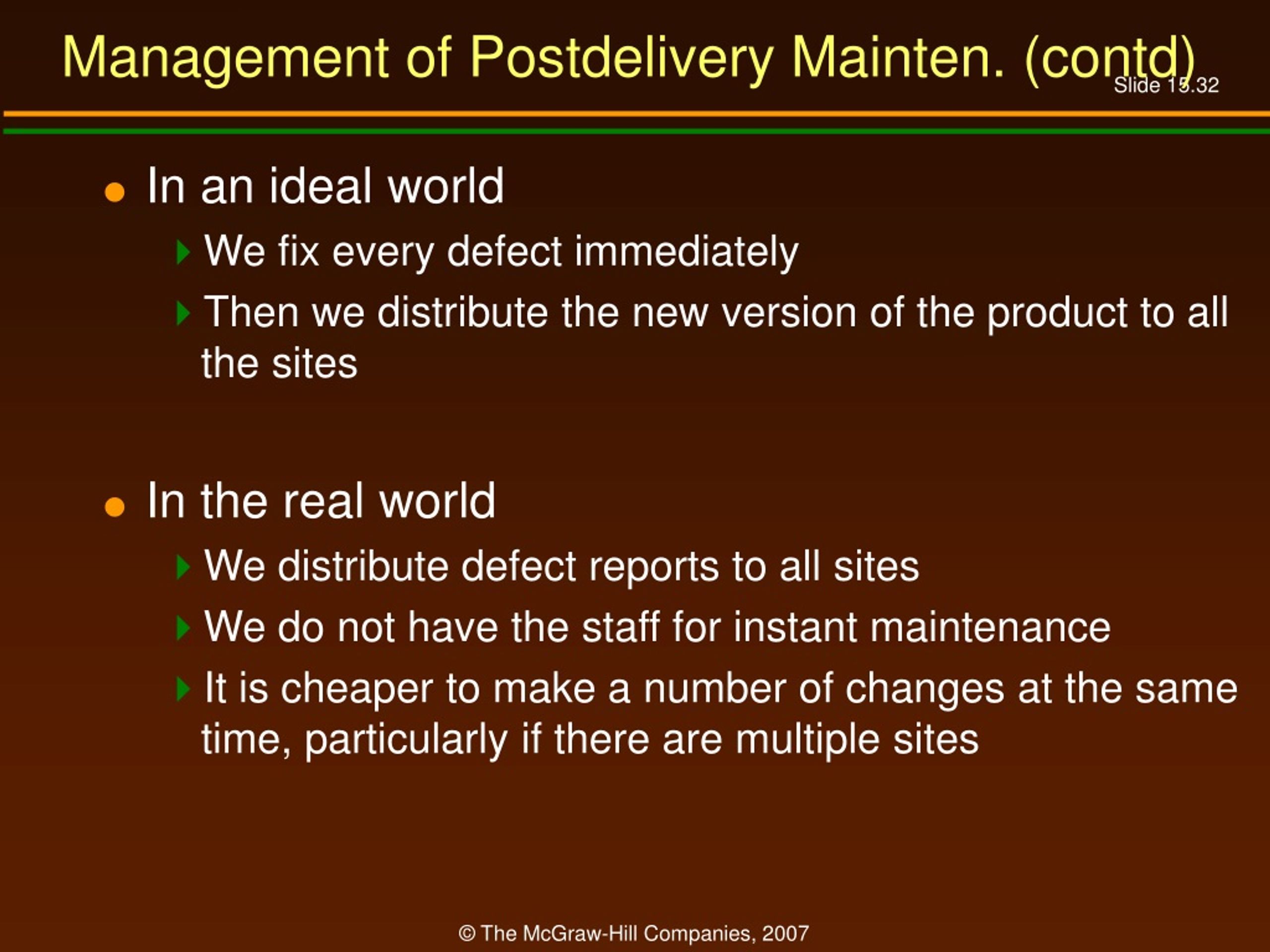 Management of Postdelivery Mainten. (contd)

Slide 15.32

- In an ideal world
  - We fix every defect immediately
  - Then we distribute the new version of the product to all the sites

- In the real world
  - We distribute defect reports to all sites
  - We do not have the staff for instant maintenance
  - It is cheaper to make a number of changes at the same time, particularly if there are multiple sites

© The McGraw-Hill Companies, 2007